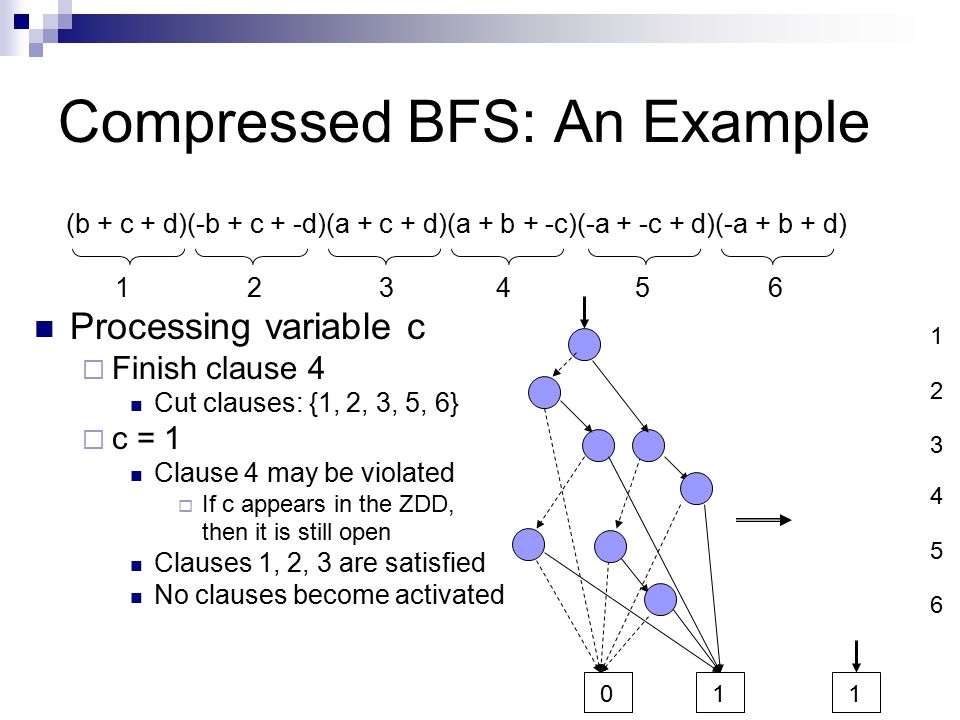 Compressed BFS: An Example

(b + c + d)(-b + c + -d)(a + c + d)(a + b + -c)(-a + -c + d)(-a + b + d)

1 2 3 4 5 6

Processing variable c
Finish clause 4
Cut clauses: {1, 2, 3, 5, 6}
c = 1
Clause 4 may be violated
If c appears in the ZDD, then it is still open
Clauses 1, 2, 3 are satisfied
No clauses become activated

1
2
3
4
5
6

0 1 1